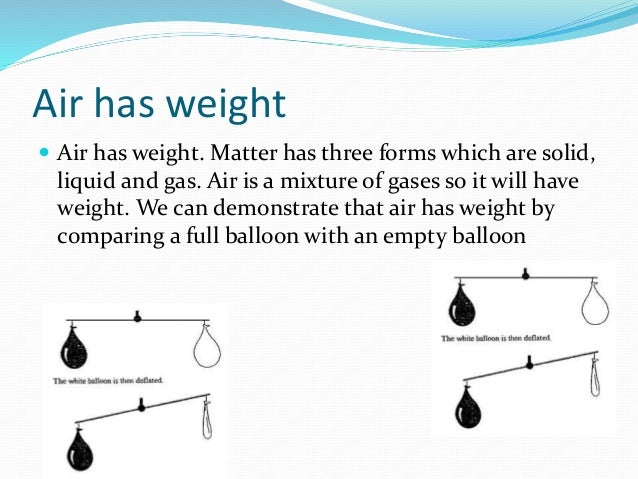 Air has weight

Air has weight. Matter has three forms which are solid, liquid and gas. Air is a mixture of gases so it will have weight. We can demonstrate that air has weight by comparing a full balloon with an empty balloon

The white balloon is then deflated.

The white balloon is then deflated.